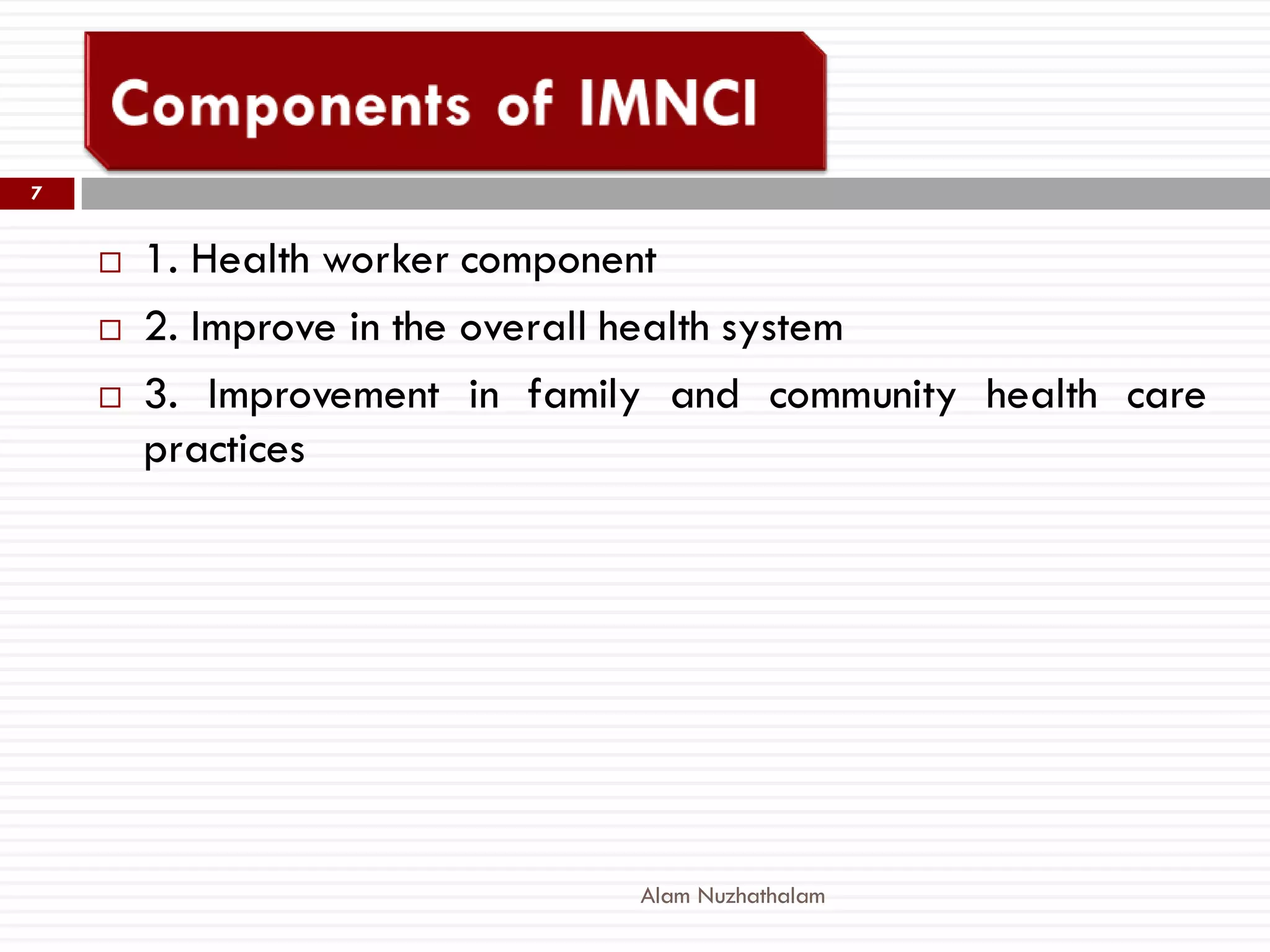 Components of IMNCI

7

□ 1. Health worker component

□ 2. Improve in the overall health system

□ 3. Improvement in family and community health care practices

Alam Nuzhathalam